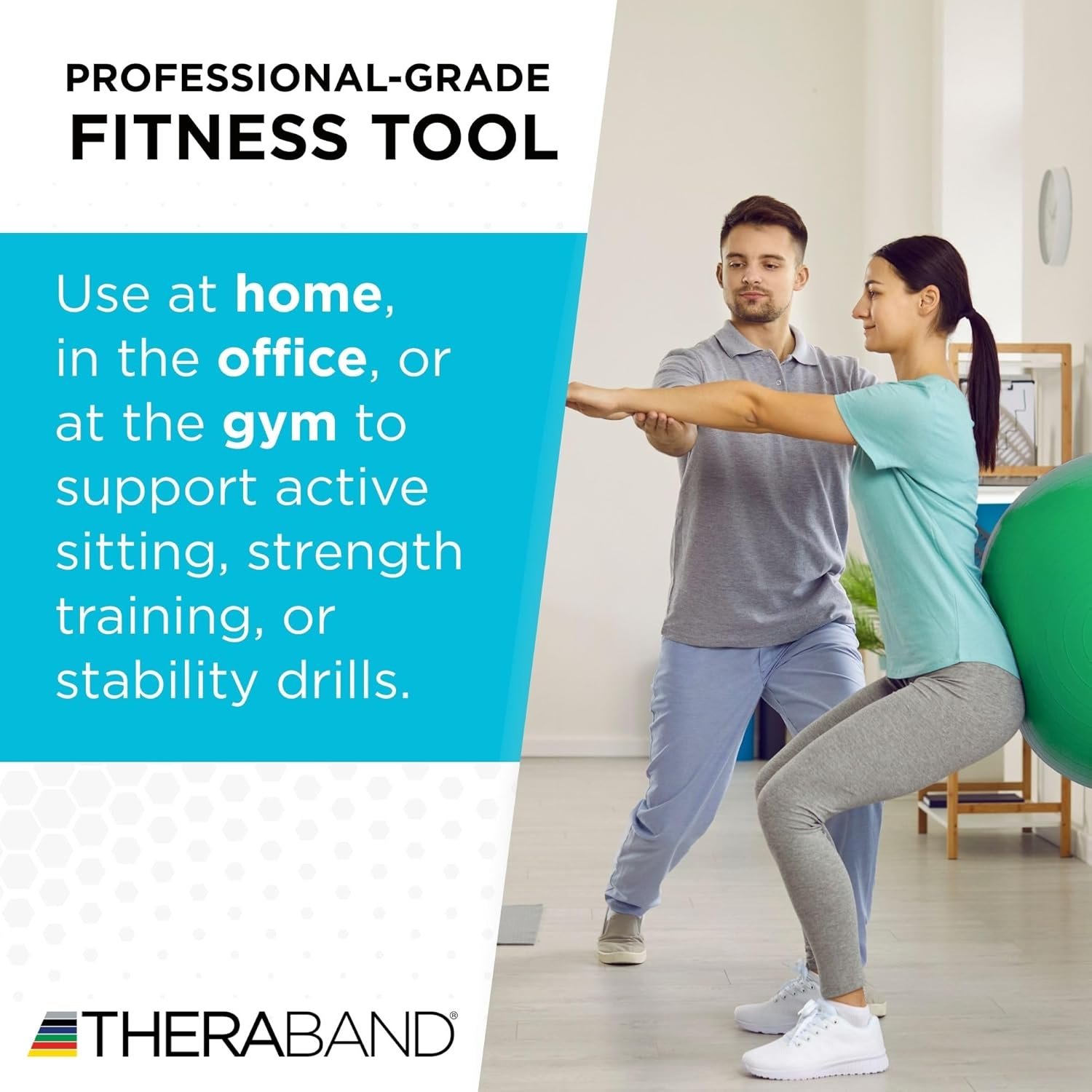 PROFESSIONAL-GRADE
FITNESS TOOL

Use at home, in the office, or at the gym to support active sitting, strength training, or stability drills.

THERABAND®